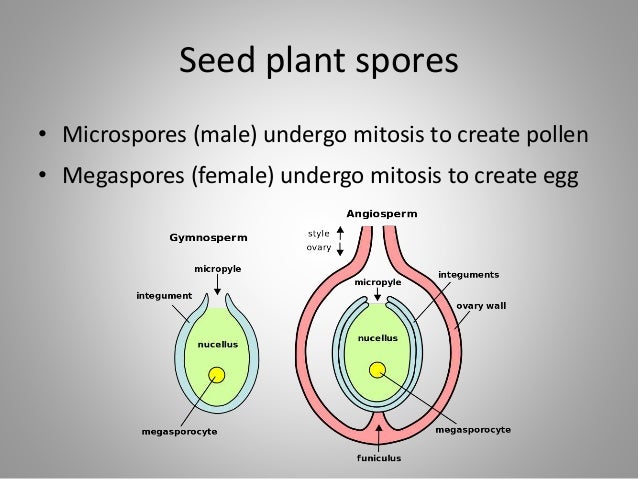 Seed plant spores

• Microspores (male) undergo mitosis to create pollen
• Megaspores (female) undergo mitosis to create egg

Gymnosperm
micropyle
integument
nucellus
megasporocyte

Angiosperm
style
ovary
micropyle
integuments
ovary wall
nucellus
megasporocyte
funiculus